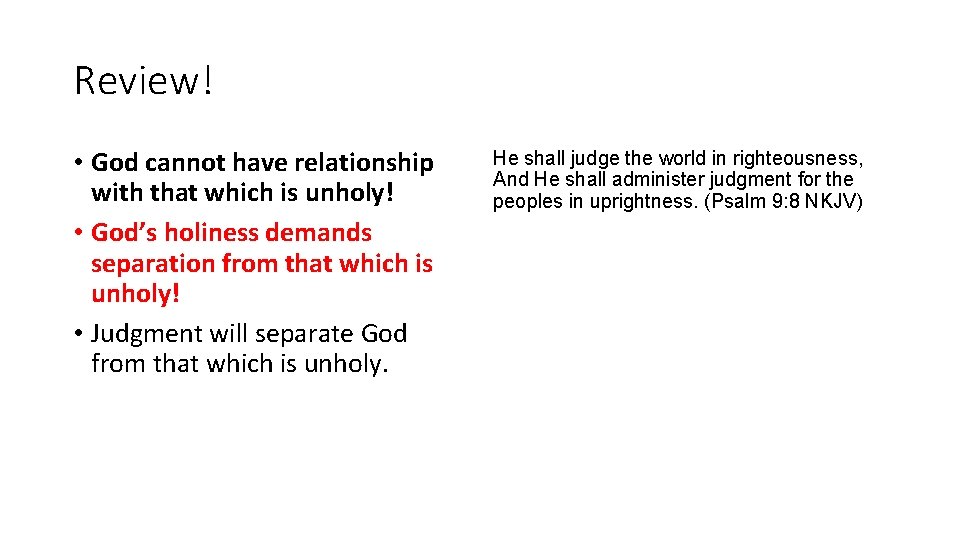 Review!

• God cannot have relationship with that which is unholy!
• God's holiness demands separation from that which is unholy!
• Judgment will separate God from that which is unholy.

He shall judge the world in righteousness, And He shall administer judgment for the peoples in uprightness. (Psalm 9:8 NKJV)